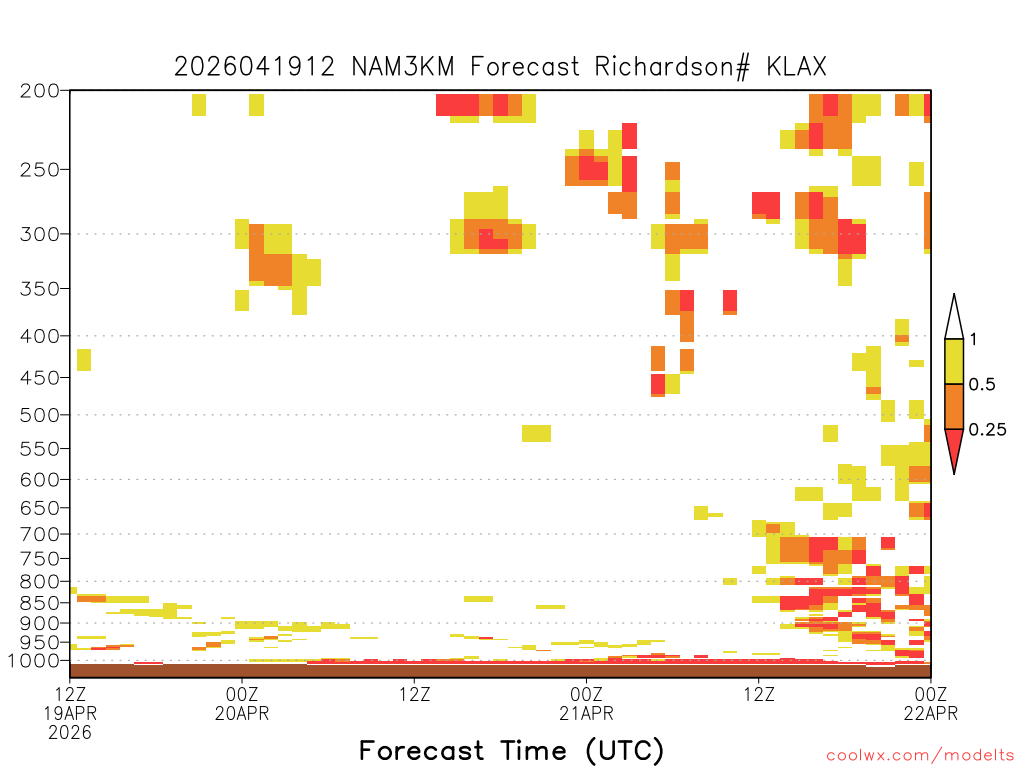 2026041912 NAM3KM Forecast Richardson# KLAX

200
250
300
350
400
450
500
550
600
650
700
750
800
850
900
950
1000

1
0.5
0.25

12Z 19APR 2026
00Z 20APR
12Z
00Z 21APR
12Z
00Z 22APR

Forecast Time (UTC)

coolwx.com/modelts